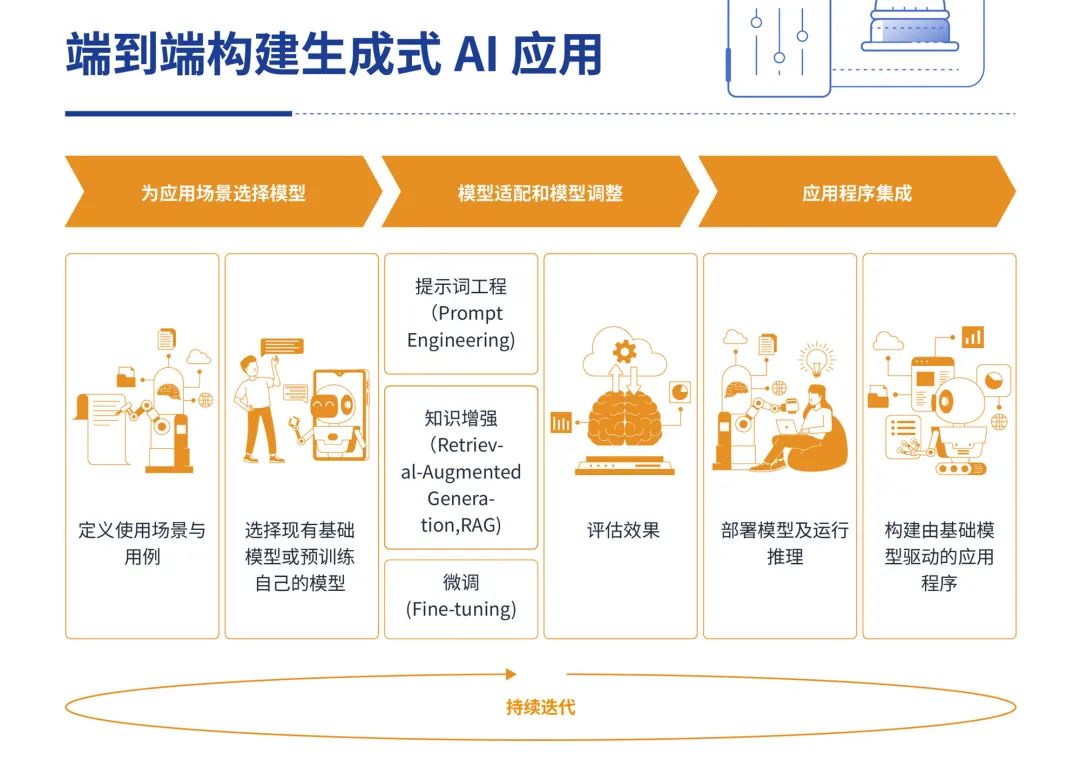 端到端构建生成式 AI 应用

为应用场景选择模型

模型适配和模型调整

应用程序集成

定义使用场景与用例

选择现有基础模型或预训练自己的模型

提示词工程 (Prompt Engineering)

知识增强 (Retrieval-Augmented Generation,RAG)

微调 (Fine-tuning)

评估效果

部署模型及运行推理

构建由基础模型驱动的应用程序

持续迭代